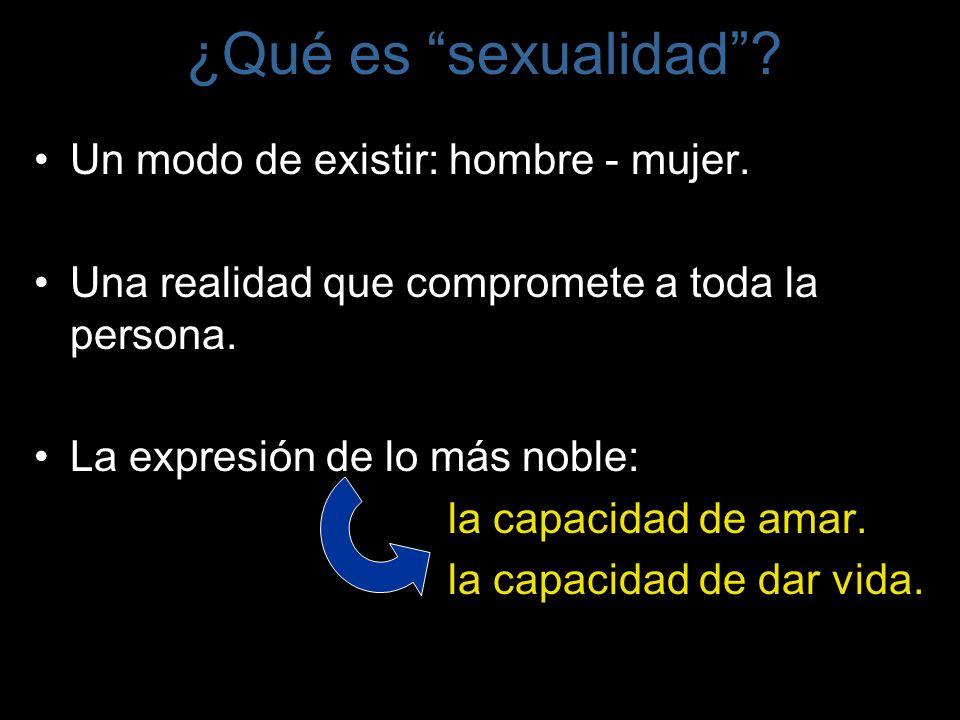 ¿Qué es “sexualidad”?

• Un modo de existir: hombre - mujer.

• Una realidad que compromete a toda la persona.

• La expresión de lo más noble:

la capacidad de amar.

la capacidad de dar vida.